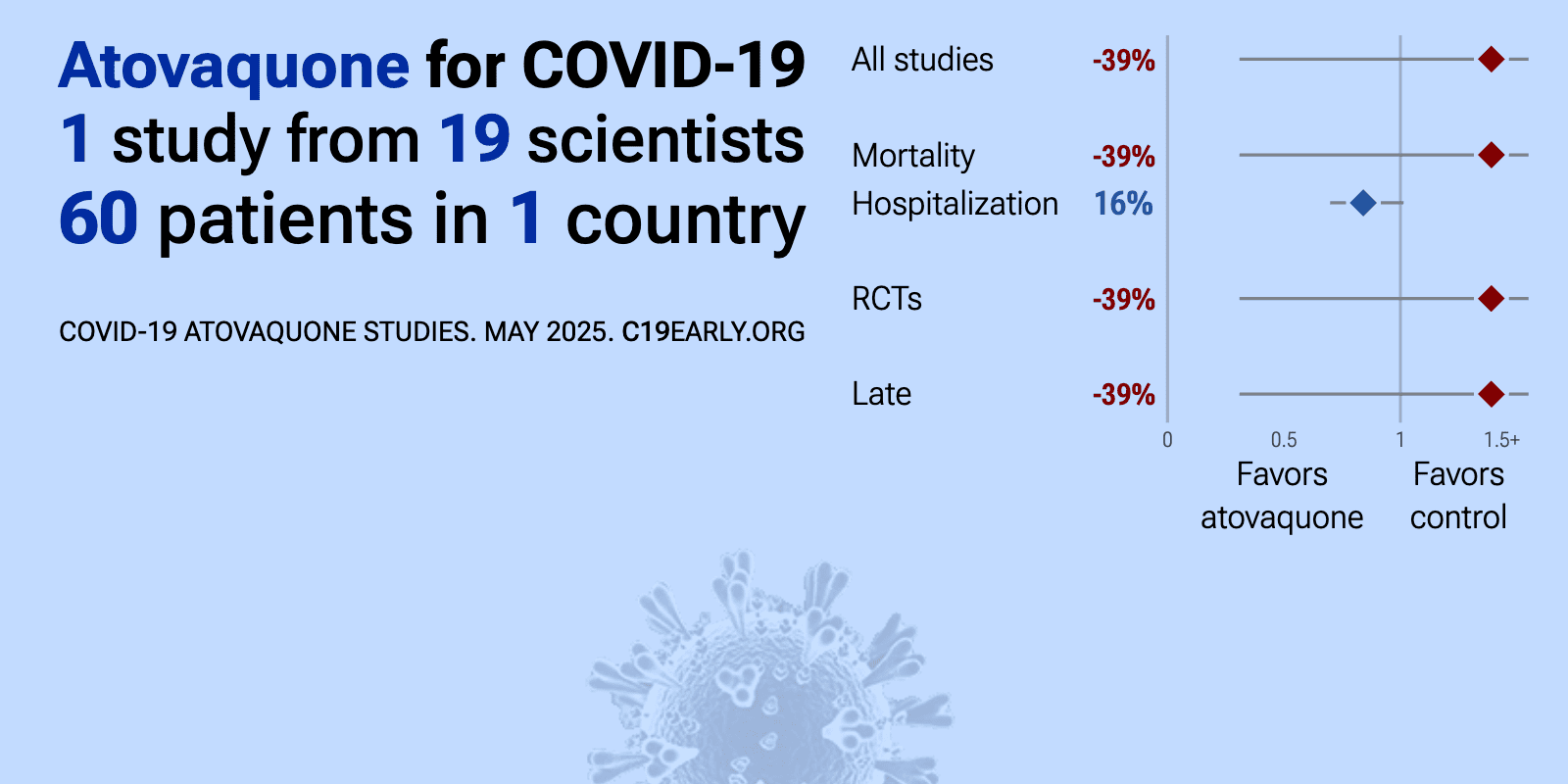 Atovaquone for COVID-19
1 study from 19 scientists
60 patients in 1 country

COVID-19 ATOVAQUONE STUDIES. MAY 2025. C19EARLY.ORG

All studies -39%

Mortality -39%
Hospitalization 16%

RCTs -39%

Late -39%

0 0.5 1 1.5+

Favors atovaquone

Favors control